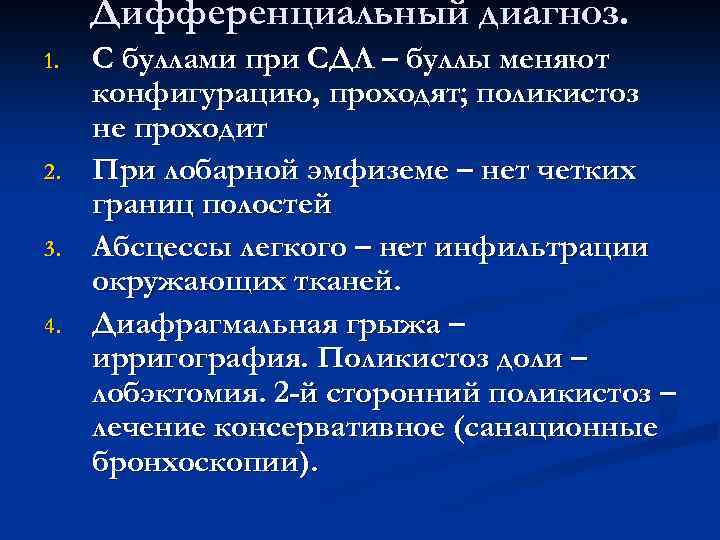 Дифференциальный диагноз.

1. С буллами при СДЛ – буллы меняют конфигурацию, проходят; поликистоз не проходит

2. При лобарной эмфиземе – нет четких границ полостей

3. Абсцессы легкого – нет инфильтрации окружающих тканей.

4. Диафрагмальная грыжа – ирригография. Поликистоз доли – лобэктомия. 2-й сторонний поликистоз – лечение консервативное (санационные бронхоскопии).